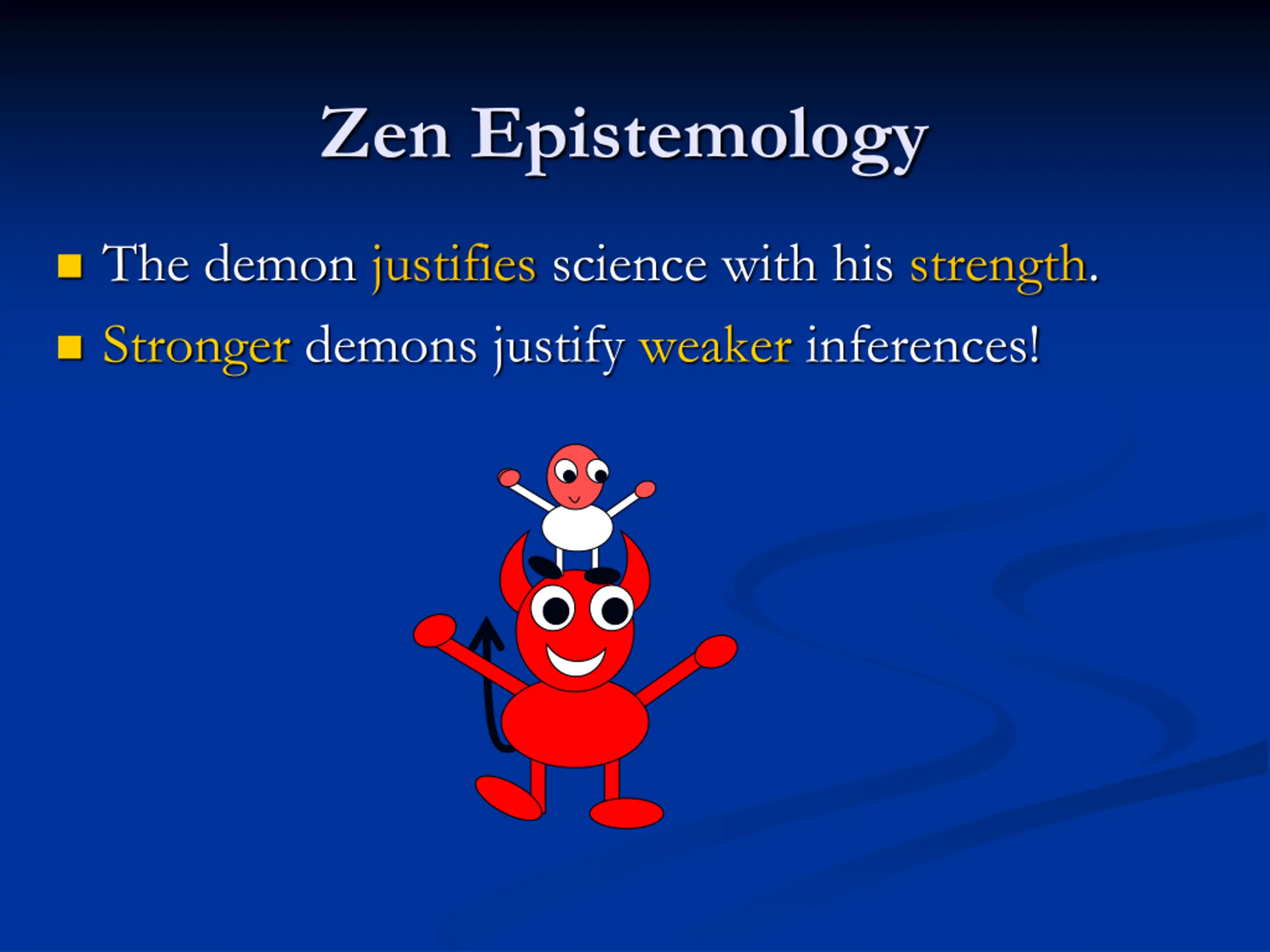 Zen Epistemology

- The demon justifies science with his strength.
- Stronger demons justify weaker inferences!